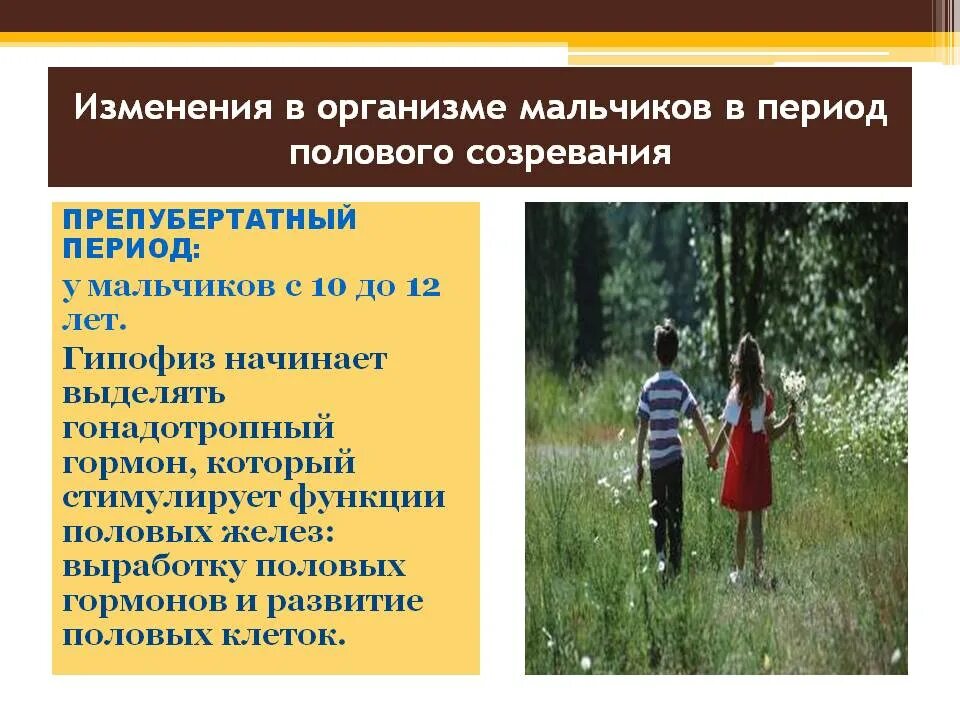 Изменения в организме мальчиков в период полового созревания

ПРЕПУБЕРТАТНЫЙ ПЕРИОД:

у мальчиков с 10 до 12 лет.

Гипофиз начинает выделять гонадотропный гормон, который стимулирует функции половых желез: выработку половых гормонов и развитие половых клеток.